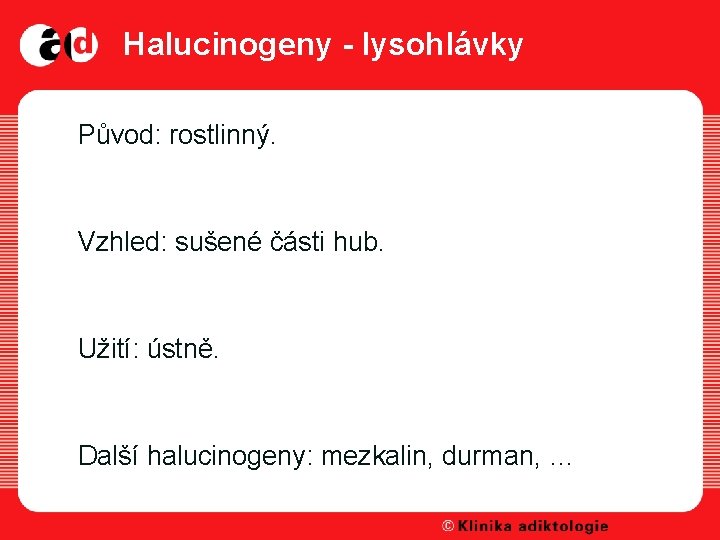 ad Halucinogeny - lysohlávky

Původ: rostlinný.

Vzhled: sušené části hub.

Užití: ústně.

Další halucinogeny: mezkalin, durman, ...

© Klinika adiktologie